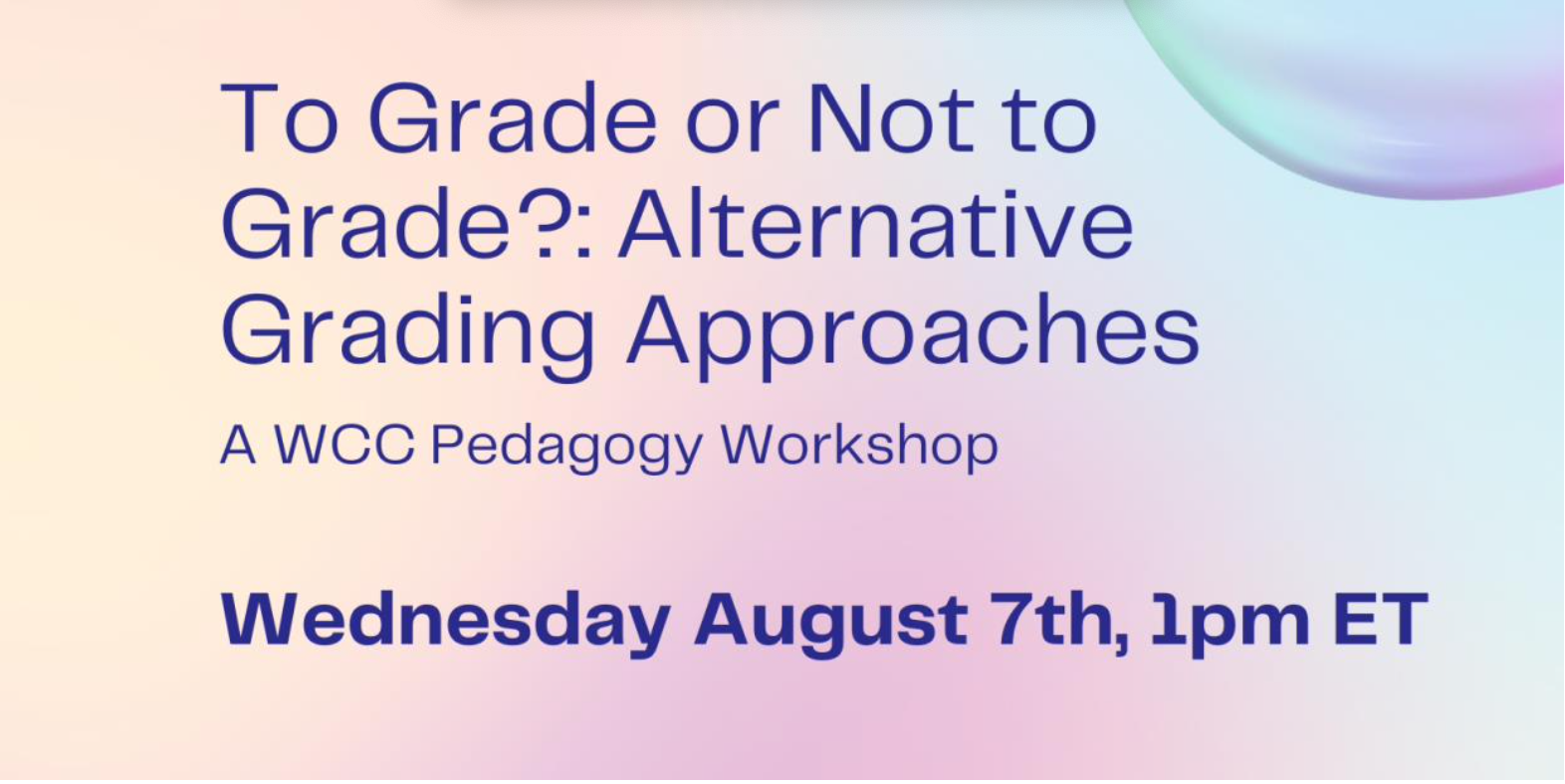 To Grade or Not to Grade?: Alternative Grading Approaches

A WCC Pedagogy Workshop

Wednesday August 7th, 1pm ET